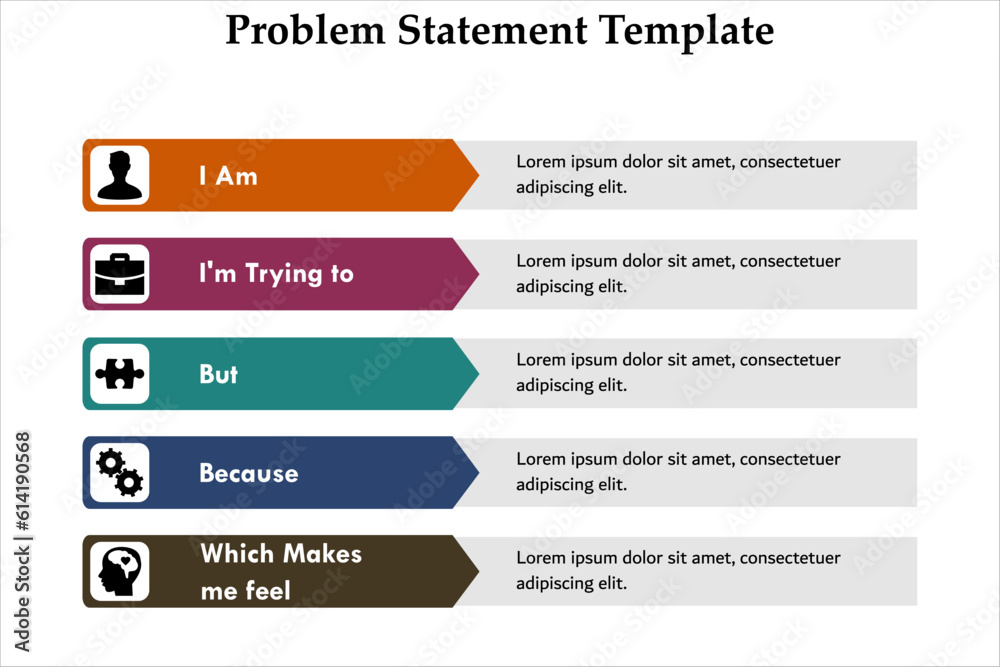 Problem Statement Template

I Am

Lorem ipsum dolor sit amet, consectetuer adipiscing elit.

I'm Trying to

Lorem ipsum dolor sit amet, consectetuer adipiscing elit.

But

Lorem ipsum dolor sit amet, consectetuer adipiscing elit.

Because

Lorem ipsum dolor sit amet, consectetuer adipiscing elit.

Which Makes me feel

Lorem ipsum dolor sit amet, consectetuer adipiscing elit.

Adobe Stock | #614190568